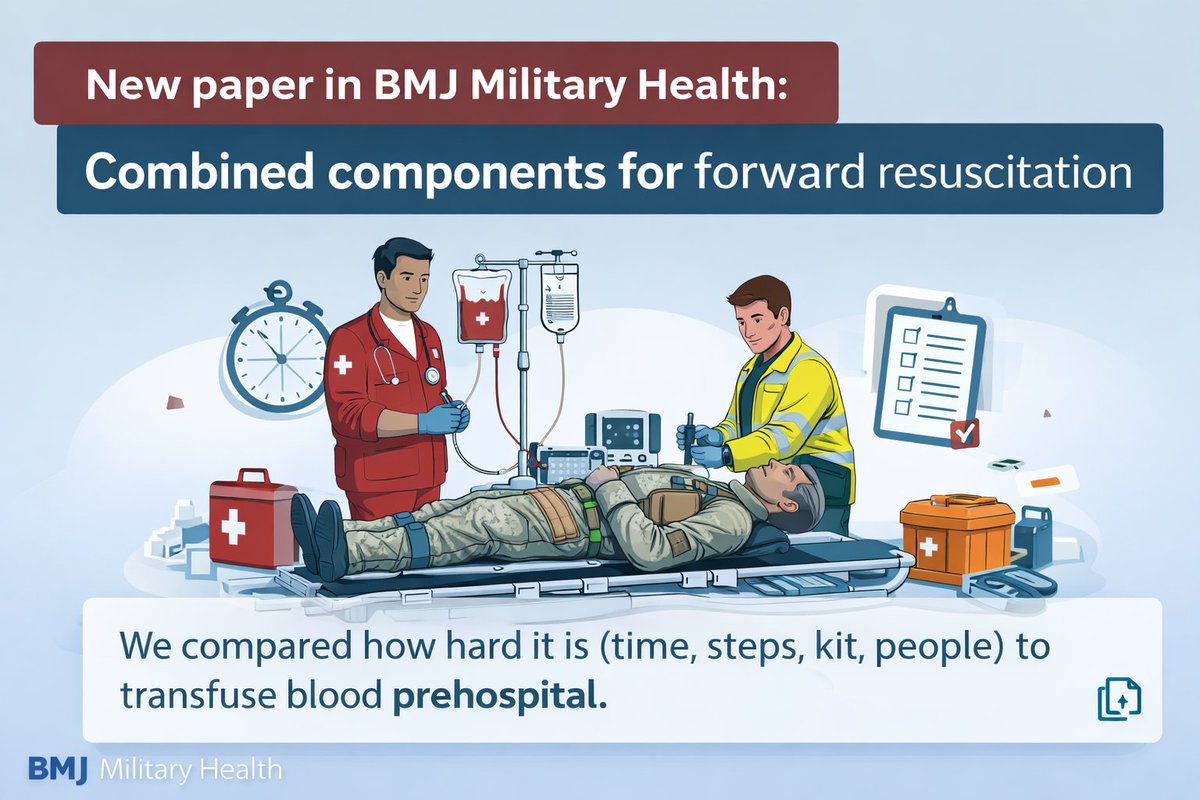 New paper in BMJ Military Health:

Combined components for forward resuscitation

We compared how hard it is (time, steps, kit, people) to transfuse blood prehospital.

BMJ Military Health